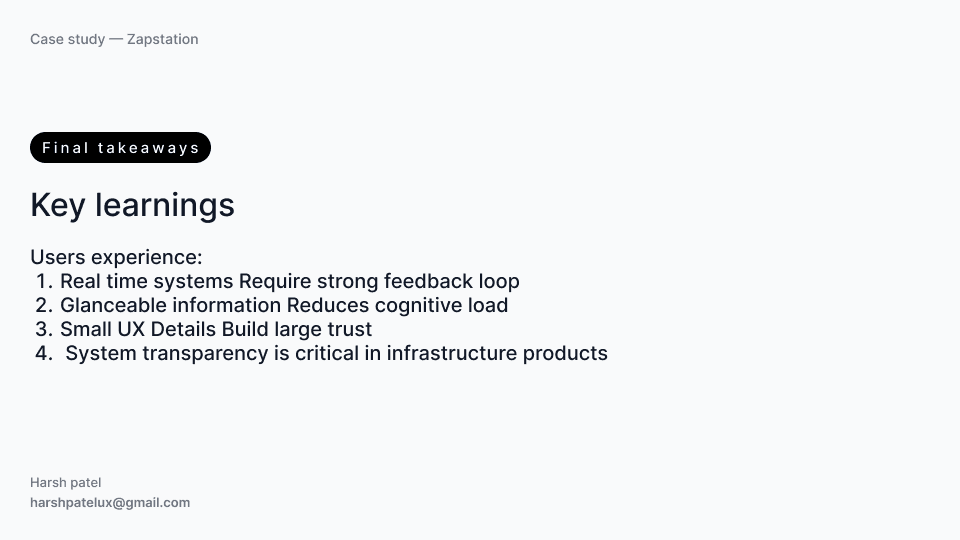 Case study — Zapstation

Final takeaways

Key learnings

Users experience:
1. Real time systems Require strong feedback loop
2. Glanceable information Reduces cognitive load
3. Small UX Details Build large trust
4. System transparency is critical in infrastructure products

Harsh patel
harshpatelux@gmail.com